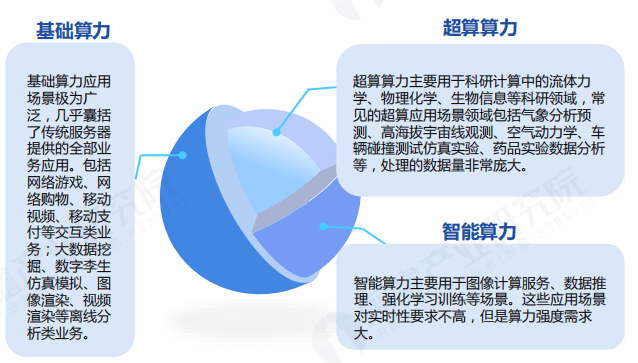 基础算力

基础算力应用场景极为广泛，几乎囊括了传统服务器提供的全部业务应用。包括网络游戏、网络购物、移动视频、移动支付等交互类业务；大数据挖掘、数字孪生仿真模拟、图像渲染、视频渲染等离线分析类业务。

超算算力

超算算力主要用于科研计算中的流体力学、物理化学、生物信息等科研领域，常见的超算应用场景领域包括气象分析预测、高海拔宇宙线观测、空气动力学、车辆碰撞测试仿真实验、药品实验数据分析等，处理的数据量非常庞大。

智能算力

智能算力主要用于图像计算服务、数据推理、强化学习训练等场景。这些应用场景对实时性要求不高，但是算力强度需求大。